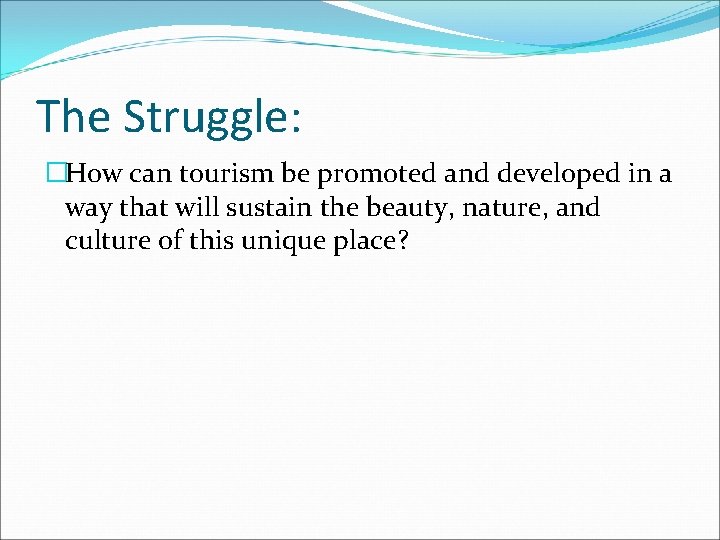 The Struggle:

How can tourism be promoted and developed in a way that will sustain the beauty, nature, and culture of this unique place?